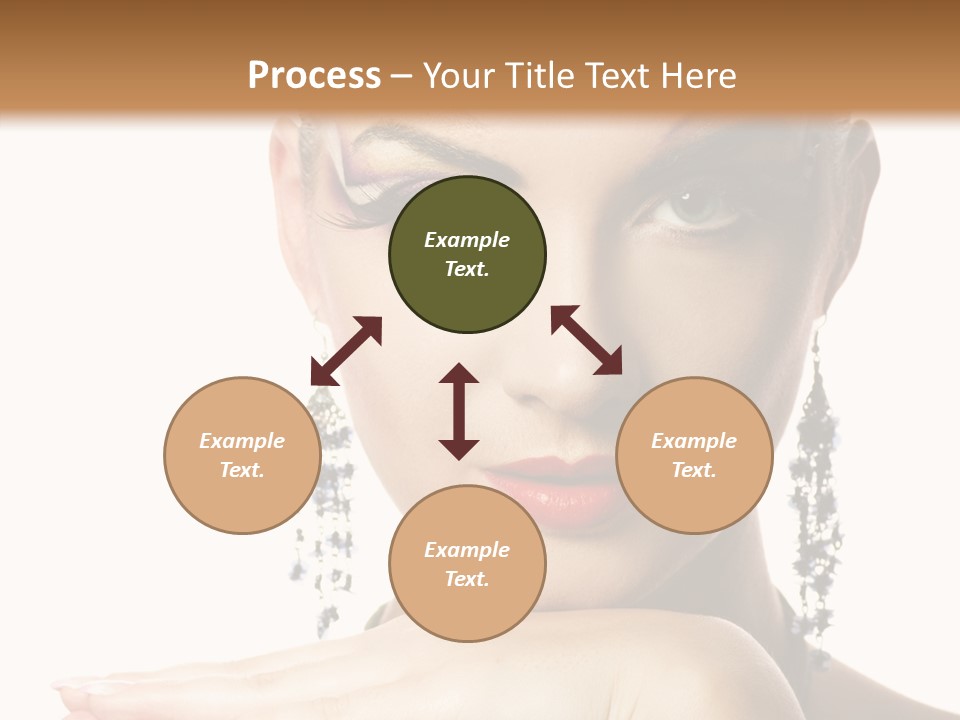 Process – Your Title Text Here

Example Text.

Example Text.

Example Text.

Example Text.